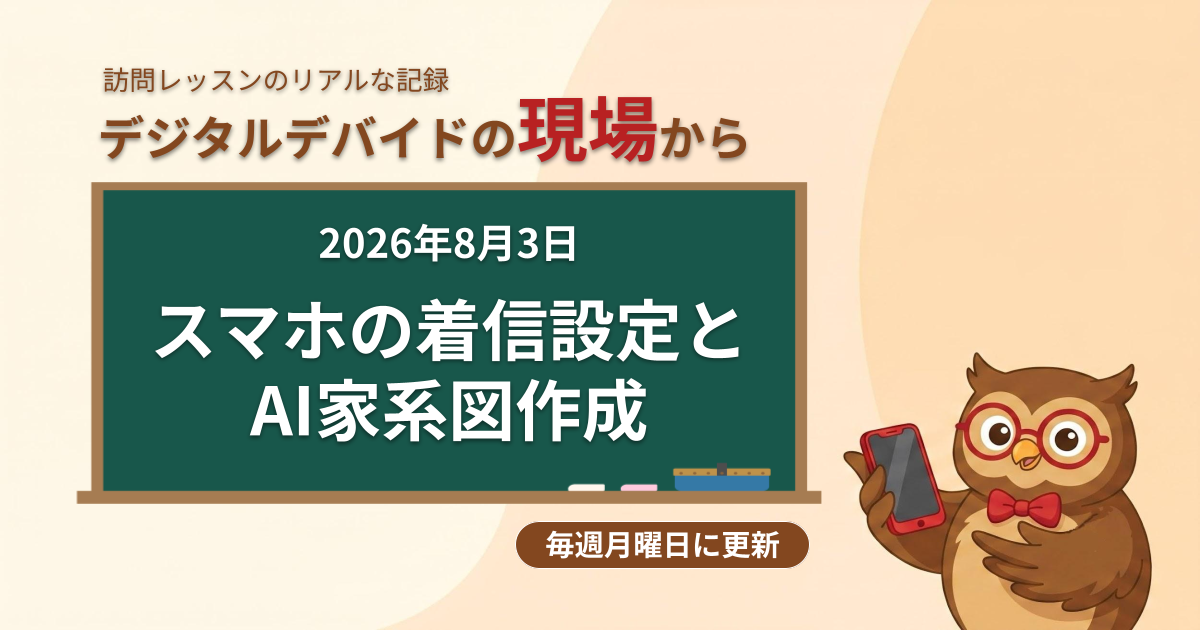 訪問レッスンのリアルな記録
デジタルデバイドの現場から

2026年8月3日
スマホの着信設定と
AI家系図作成

毎週月曜日に更新